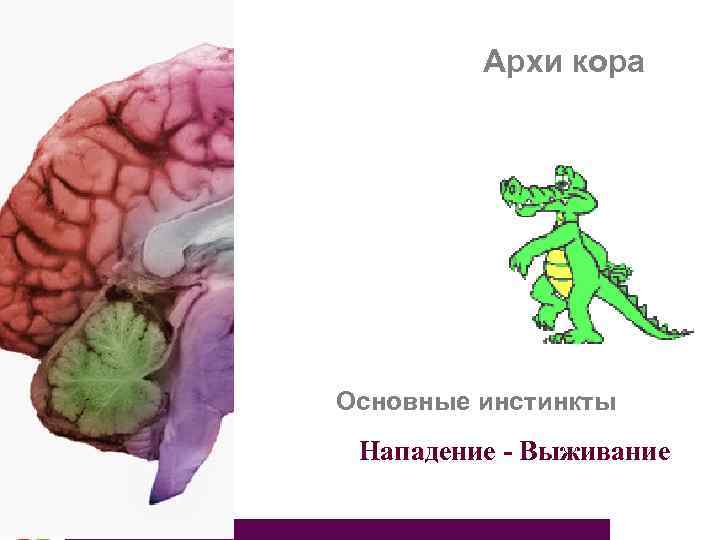 Архи кора

Основные инстинкты

Нападение - Выживание